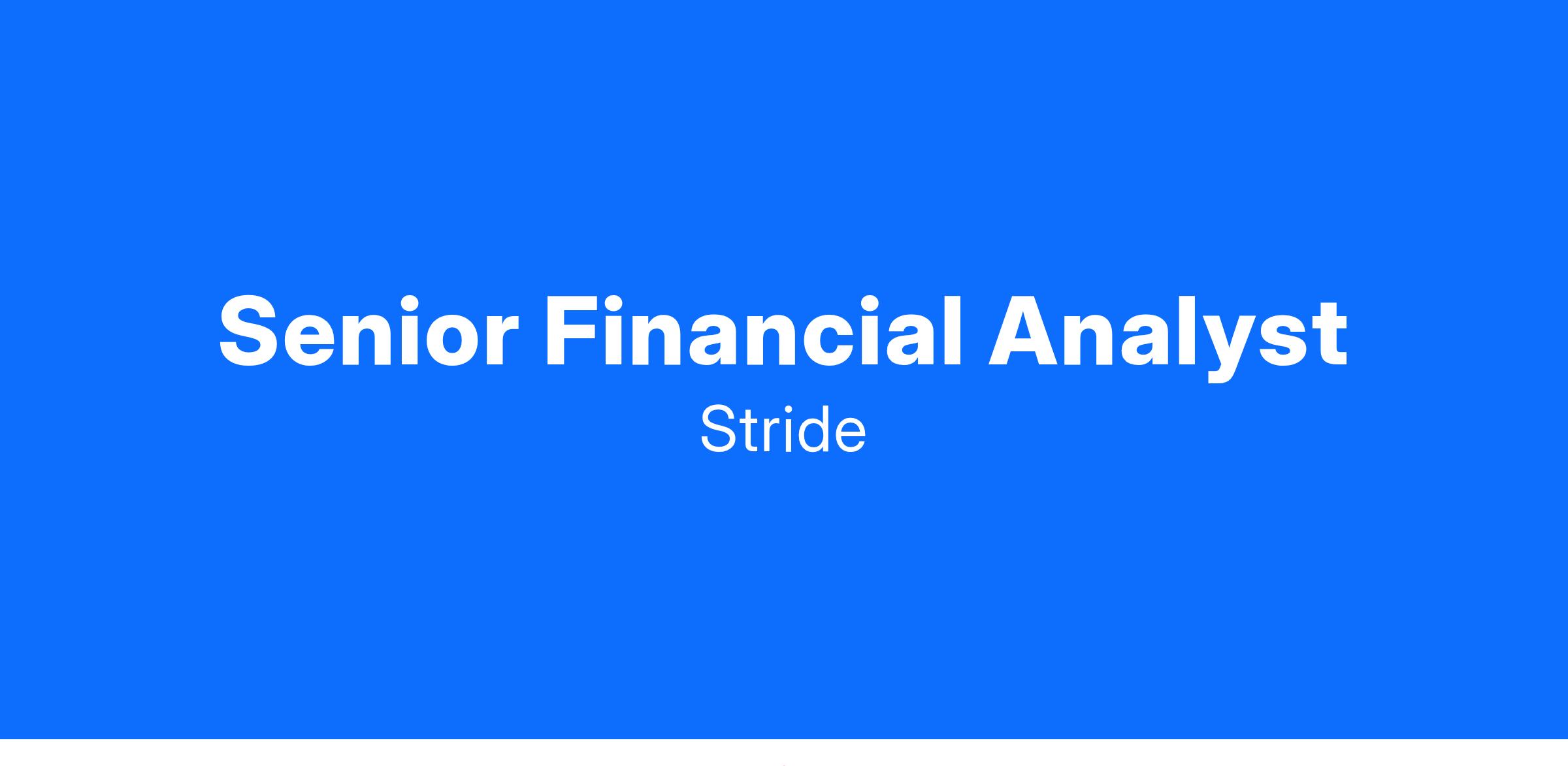 Senior Financial Analyst

Stride